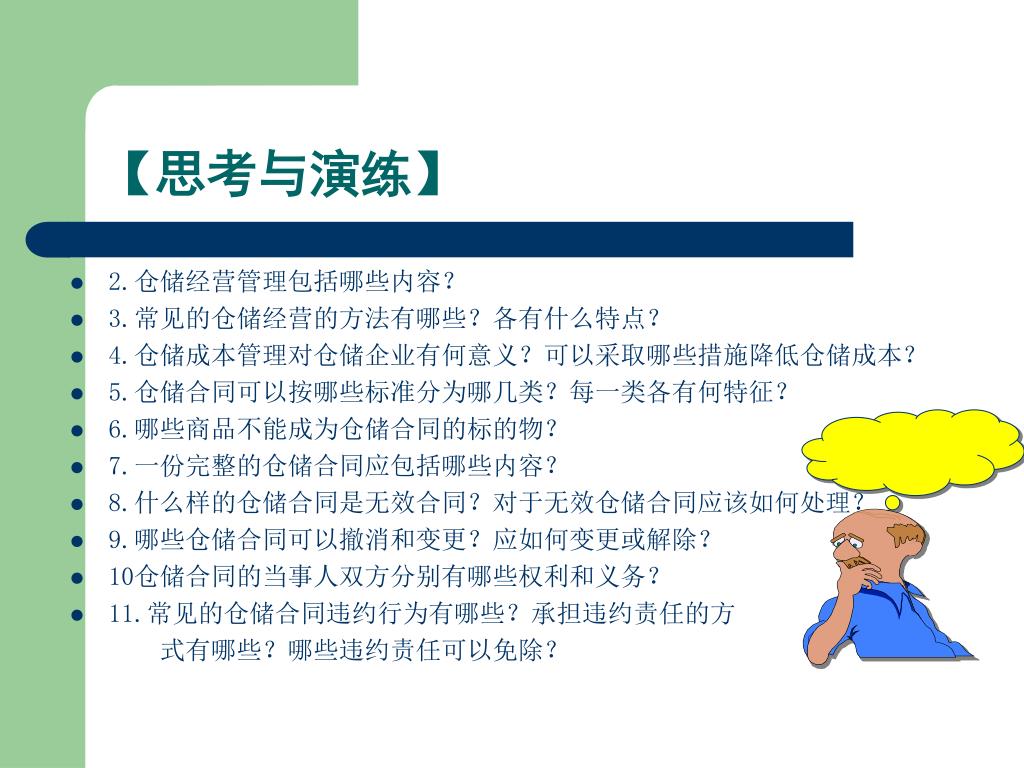 【思考与演练】

- 2.仓储经营管理包括哪些内容？
- 3.常见的仓储经营的方法有哪些？各有什么特点？
- 4.仓储成本管理对仓储企业有何意义？可以采取哪些措施降低仓储成本？
- 5.仓储合同可以按哪些标准分为哪几类？每一类各有何特征？
- 6.哪些商品不能成为仓储合同的标的物？
- 7.一份完整的仓储合同应包括哪些内容？
- 8.什么样的仓储合同是无效合同？对于无效仓储合同应该如何处理？
- 9.哪些仓储合同可以撤消和变更？应如何变更或解除？
- 10仓储合同的当事人双方分别有哪些权利和义务？
- 11.常见的仓储合同违约行为有哪些？承担违约责任的方式有哪些？哪些违约责任可以免除？